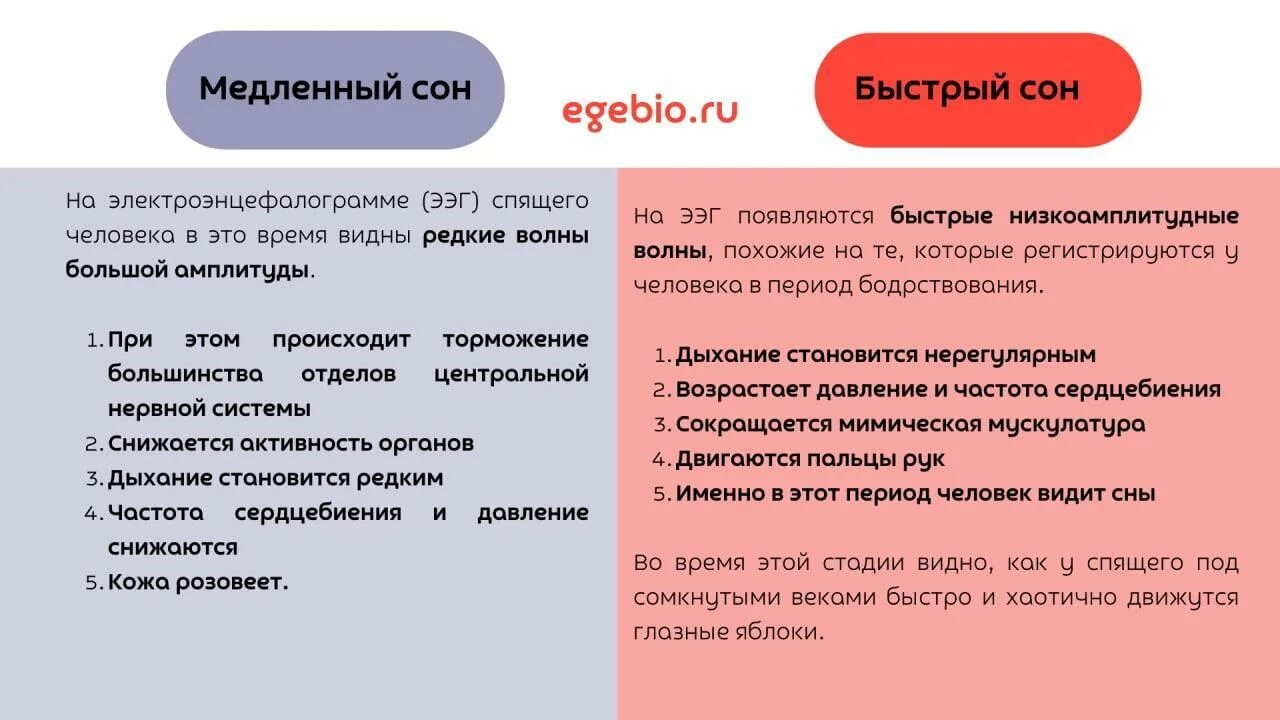 Медленный сон

egebio.ru

Быстрый сон

На электроэнцефалограмме (ЭЭГ) спящего человека в это время видны редкие волны большой амплитуды.

1. При этом происходит торможение большинства отделов центральной нервной системы
2. Снижается активность органов
3. Дыхание становится редким
4. Частота сердцебиения и давление снижаются
5. Кожа розовеет.

На ЭЭГ появляются быстрые низкоамплитудные волны, похожие на те, которые регистрируются у человека в период бодрствования.

1. Дыхание становится нерегулярным
2. Возрастает давление и частота сердцебиения
3. Сокращается мимическая мускулатура
4. Двигаются пальцы рук
5. Именно в этот период человек видит сны

Во время этой стадии видно, как у спящего под сомкнутыми веками быстро и хаотично движутся глазные яблоки.